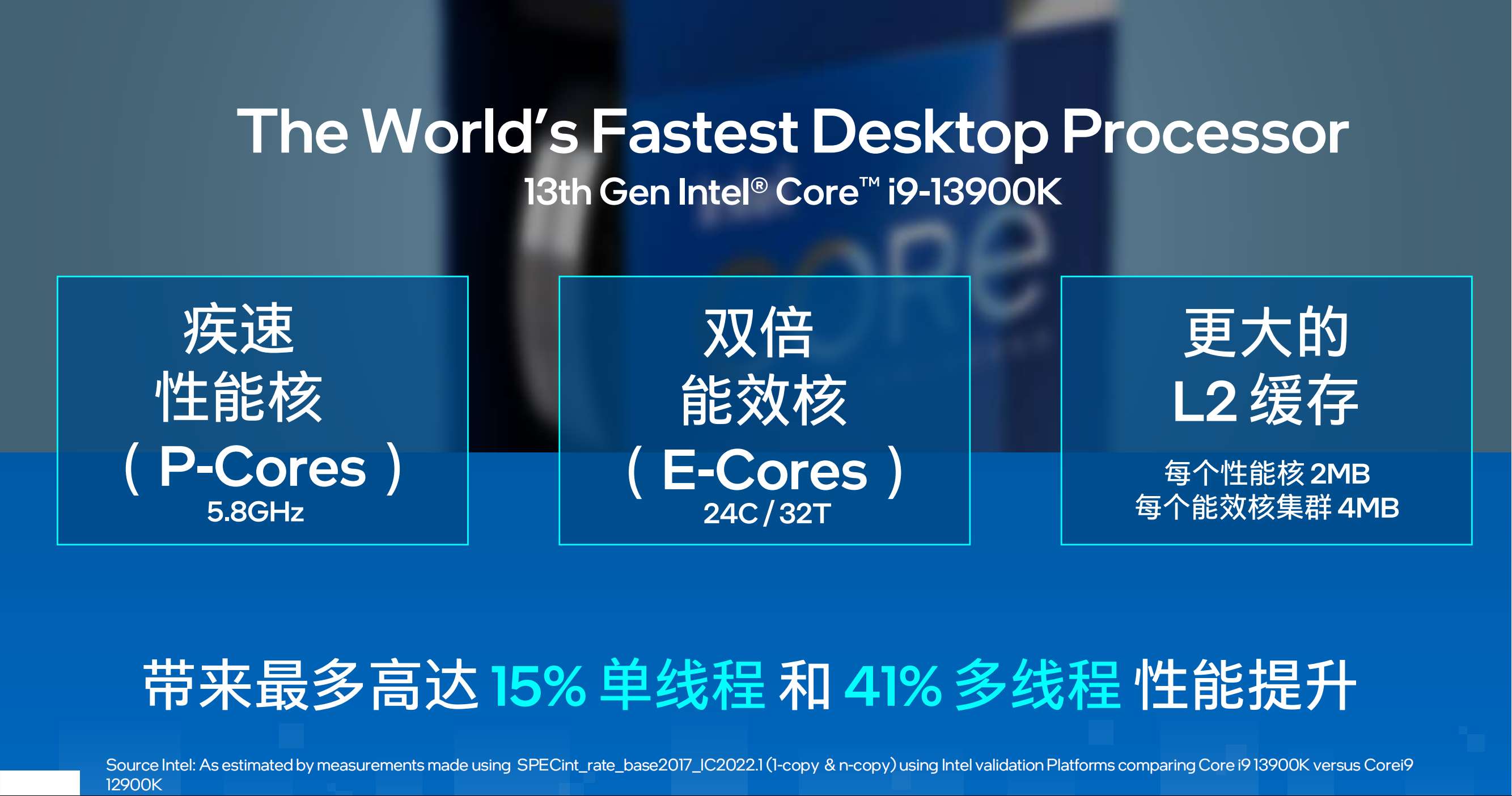 The World's Fastest Desktop Processor

13th Gen Intel® Core™ i9-13900K

疾速
性能核
（P-Cores）
5.8GHz

双倍
能效核
（E-Cores）
24C / 32T

更大的
L2 缓存
每个性能核 2MB
每个能效核集群 4MB

带来最多高达 15% 单线程 和 41% 多线程 性能提升

Source Intel: As estimated by measurements made using SPECint_rate_base2017_IC2022.1 (1-copy & n-copy) using Intel validation Platforms comparing Core i9 13900K versus Corei9 12900K